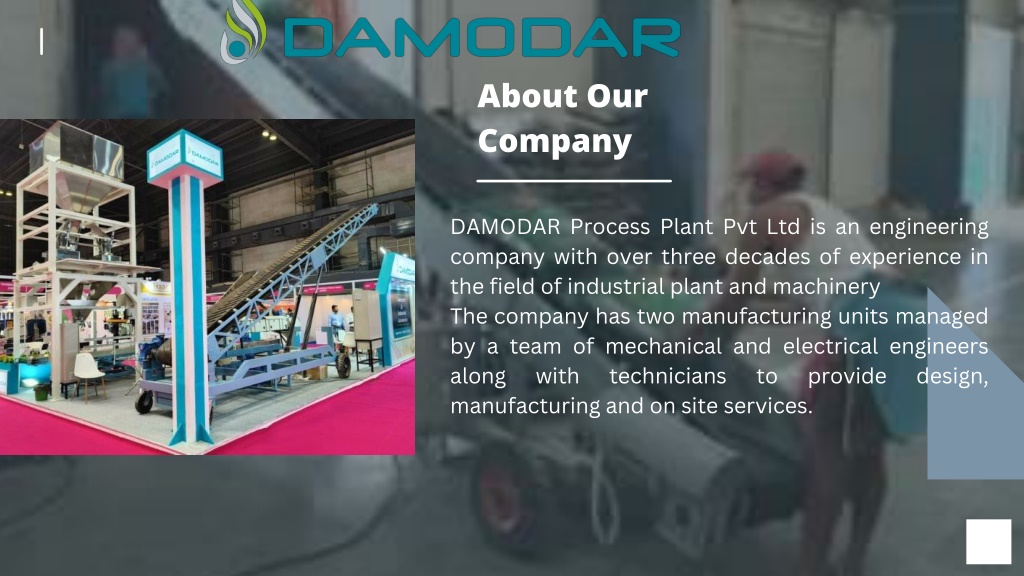 DAMODAR

About Our Company

DAMODAR Process Plant Pvt Ltd is an engineering company with over three decades of experience in the field of industrial plant and machinery
The company has two manufacturing units managed by a team of mechanical and electrical engineers along with technicians to provide design, manufacturing and on site services.

DAMODAR